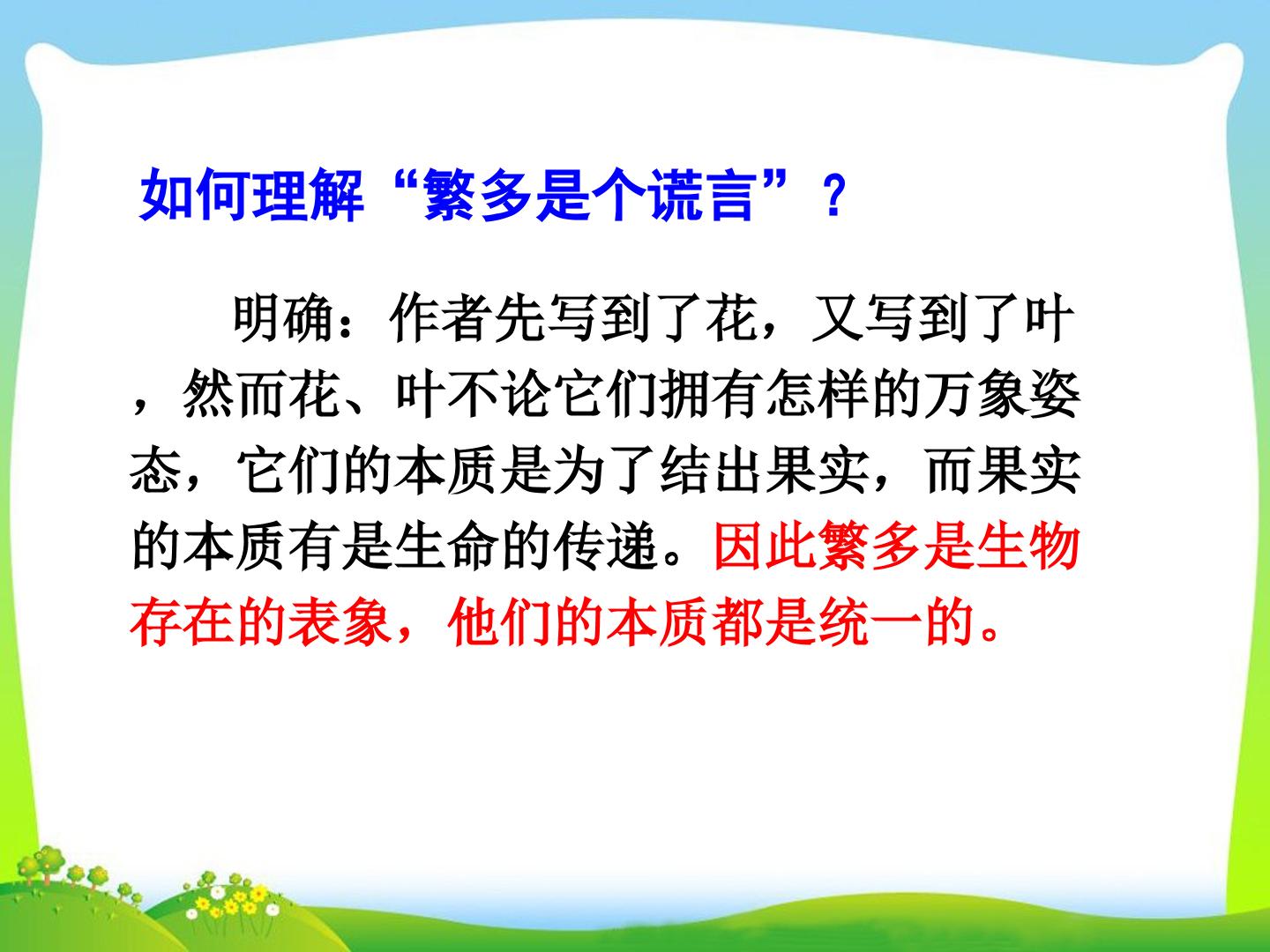 如何理解“繁多是个谎言”？

明确：作者先写到了花，又写到了叶，然而花、叶不论它们拥有怎样的万象姿态，它们的本质是为了结出果实，而果实的本质有是生命的传递。因此繁多是生物存在的表象，他们的本质都是统一的。